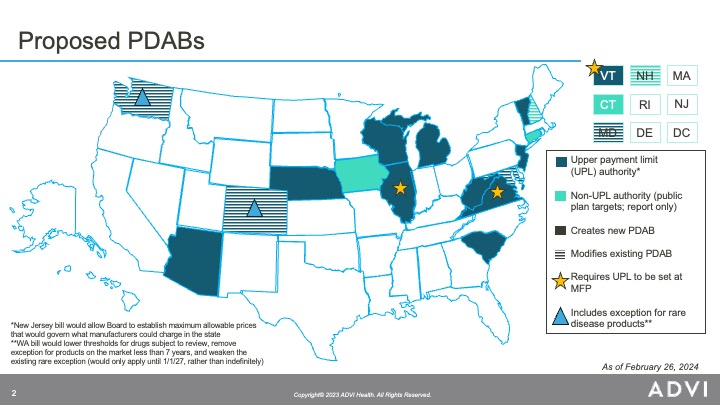 Proposed PDABs

VT NH MA
CT RI NJ
MD DE DC

Upper payment limit (UPL) authority*

Non-UPL authority (public plan targets; report only)

Creates new PDAB

Modifies existing PDAB

Requires UPL to be set at MFP

Includes exception for rare disease products**

*New Jersey bill would allow Board to establish maximum allowable prices that would govern what manufacturers could charge in the state
**WA bill would lower thresholds for drugs subject to review, remove exception for products on the market less than 7 years, and weaken the existing rare exception (would only apply until 1/1/27, rather than indefinitely)

As of February 26, 2024

2

Copyright© 2023 ADVI Health. All Rights Reserved.

ADVI